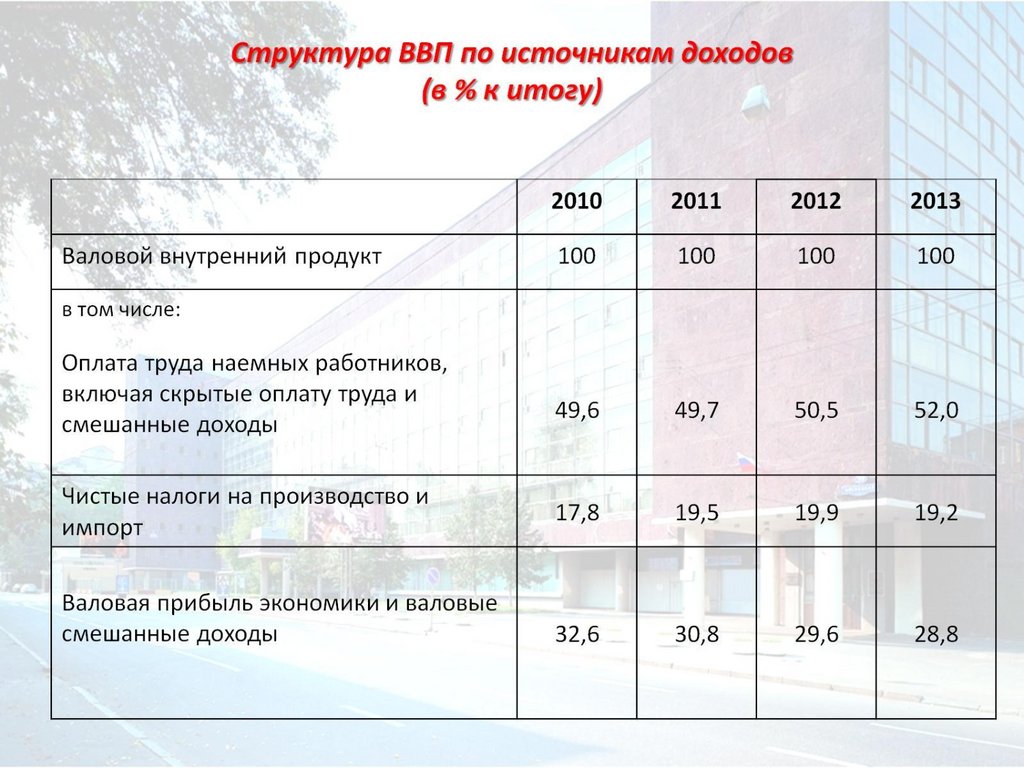 Структура ВВП по источникам доходов
(в % к итогу)

| | 2010 | 2011 | 2012 | 2013 |
|---|---|---|---|---|
| Валовой внутренний продукт | 100 | 100 | 100 | 100 |
| в том числе: Оплата труда наемных работников, включая скрытые оплату труда и смешанные доходы | 49,6 | 49,7 | 50,5 | 52,0 |
| Чистые налоги на производство и импорт | 17,8 | 19,5 | 19,9 | 19,2 |
| Валовая прибыль экономики и валовые смешанные доходы | 32,6 | 30,8 | 29,6 | 28,8 |